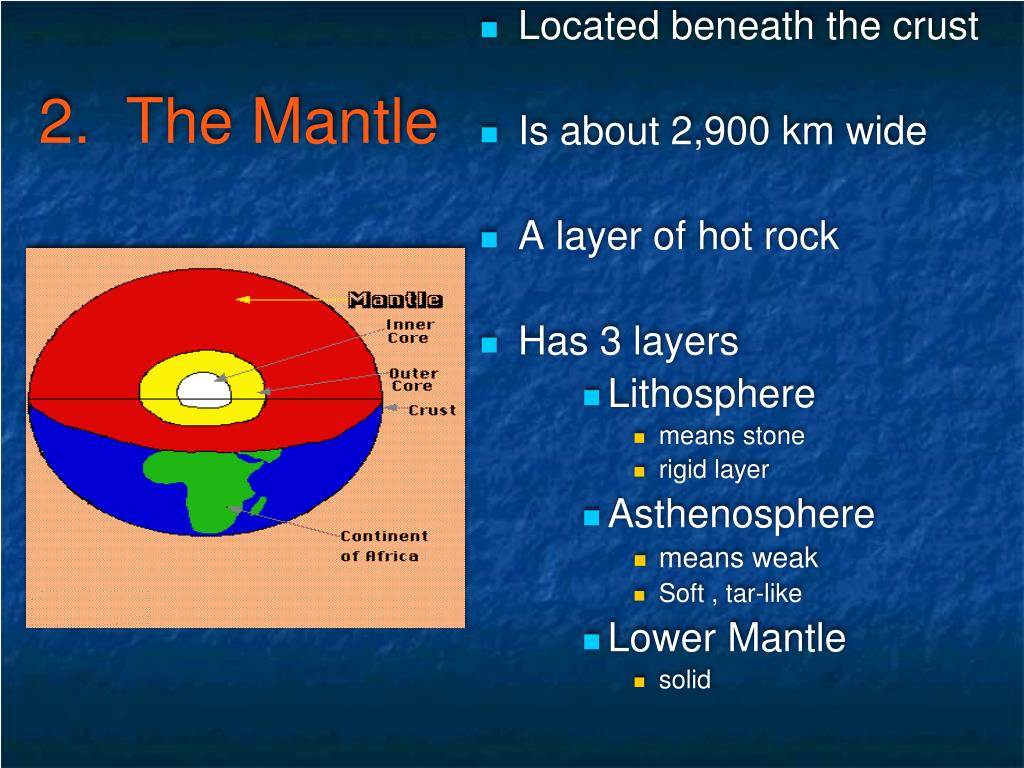 2. The Mantle

Mantle
Inner Core
Outer Core
Crust
Continent of Africa

Located beneath the crust

Is about 2,900 km wide

A layer of hot rock

Has 3 layers
Lithosphere
means stone
rigid layer
Asthenosphere
means weak
Soft , tar-like
Lower Mantle
solid